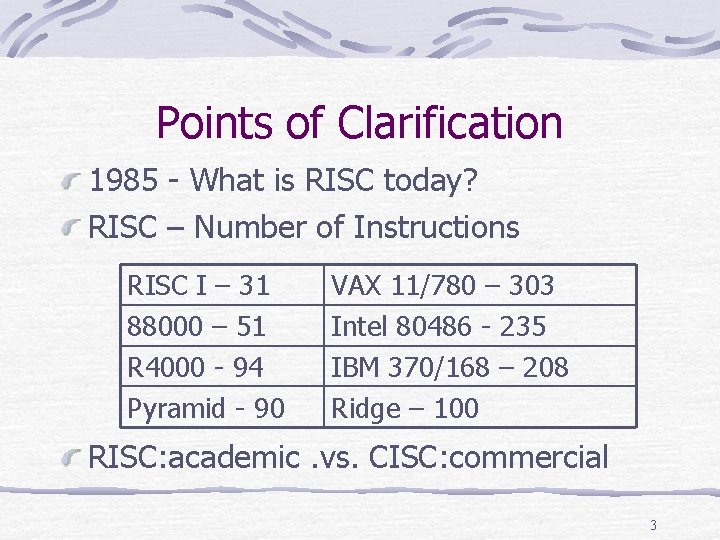 Points of Clarification

1985 - What is RISC today?

RISC – Number of Instructions

| RISC I – 31 | VAX 11/780 – 303 |
|---|---|
| 88000 – 51 | Intel 80486 - 235 |
| R4000 - 94 | IBM 370/168 – 208 |
| Pyramid - 90 | Ridge – 100 |

RISC:academic .vs. CISC:commercial

3